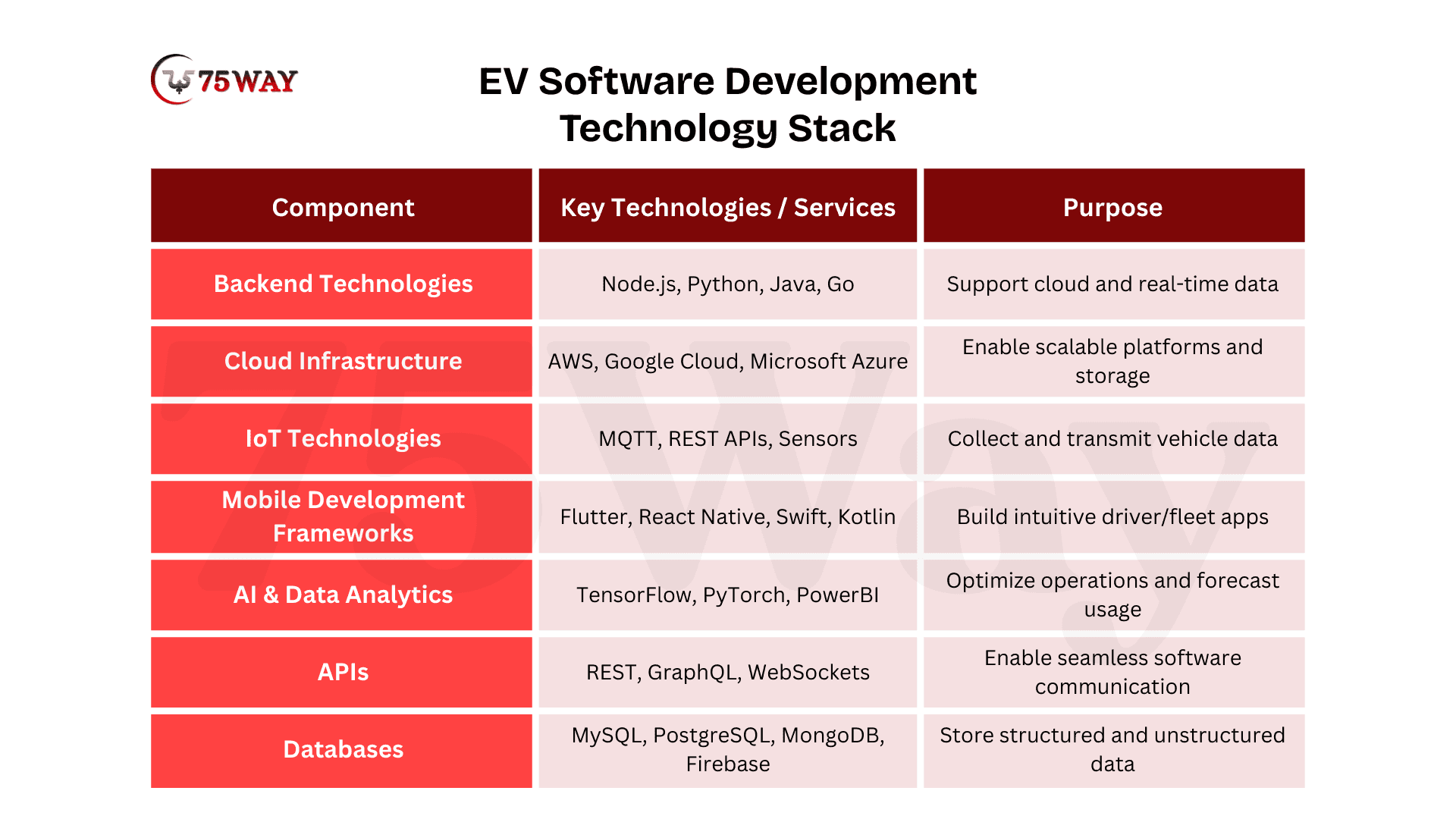 75WAY

EV Software Development Technology Stack

| Component | Key Technologies / Services | Purpose |
|---|---|---|
| Backend Technologies | Node.js, Python, Java, Go | Support cloud and real-time data |
| Cloud Infrastructure | AWS, Google Cloud, Microsoft Azure | Enable scalable platforms and storage |
| IoT Technologies | MQTT, REST APIs, Sensors | Collect and transmit vehicle data |
| Mobile Development Frameworks | Flutter, React Native, Swift, Kotlin | Build intuitive driver/fleet apps |
| AI & Data Analytics | TensorFlow, PyTorch, PowerBI | Optimize operations and forecast usage |
| APIs | REST, GraphQL, WebSockets | Enable seamless software communication |
| Databases | MySQL, PostgreSQL, MongoDB, Firebase | Store structured and unstructured data |

75Way